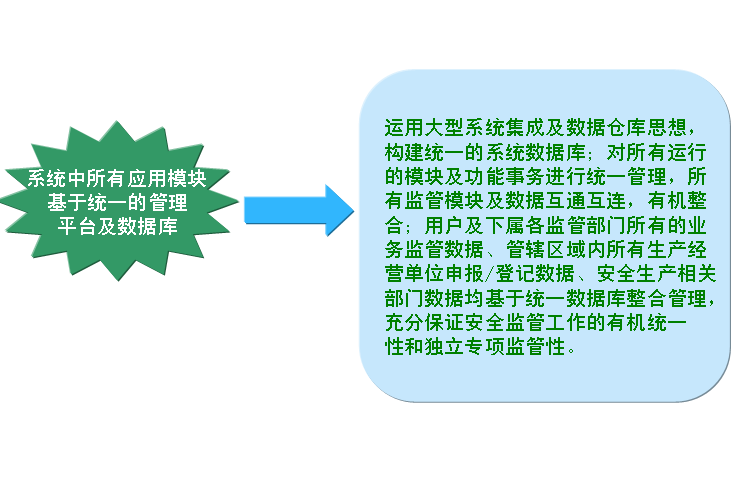 系统中所有应用模块基于统一的管理平台及数据库

运用大型系统集成及数据仓库思想，构建统一的系统数据库；对所有运行的模块及功能事务进行统一管理，所有监管模块及数据互通互连，有机整合；用户及下属各监管部门所有的业务监管数据、管辖区域内所有生产经营单位申报/登记数据、安全生产相关部门数据均基于统一数据库整合管理，充分保证安全监管工作的有机统一性和独立专项监管性。